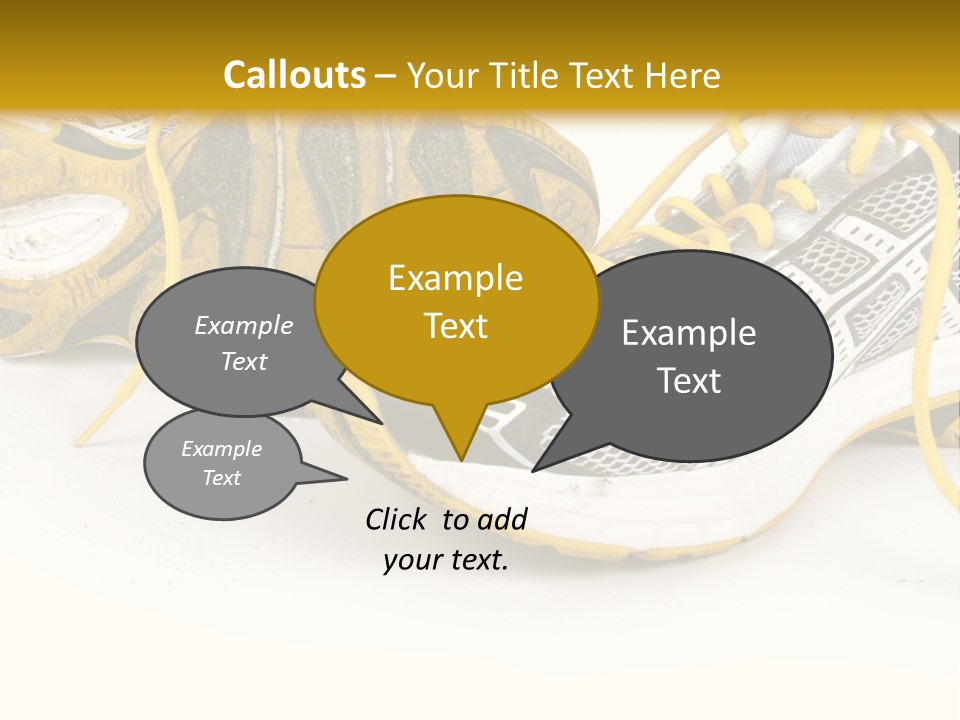 Callouts – Your Title Text Here

Example Text

Example Text

Example Text

Example Text

Click to add your text.